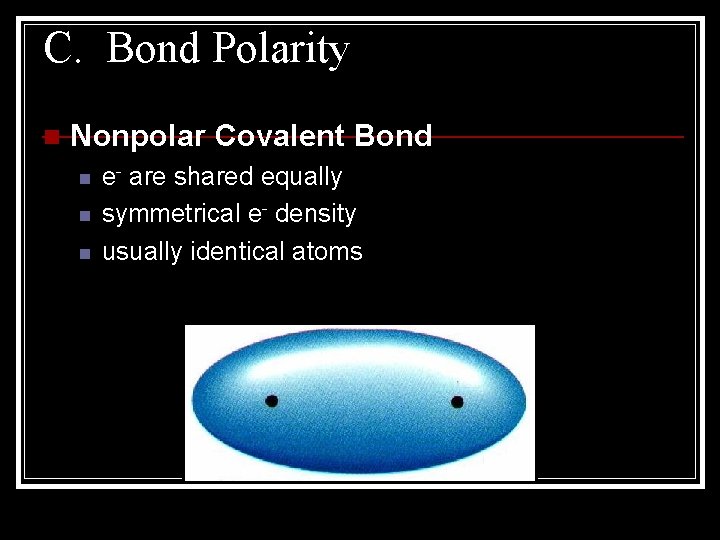 C. Bond Polarity

Nonpolar Covalent Bond

$e^-$ are shared equally

symmetrical $e^-$ density

usually identical atoms